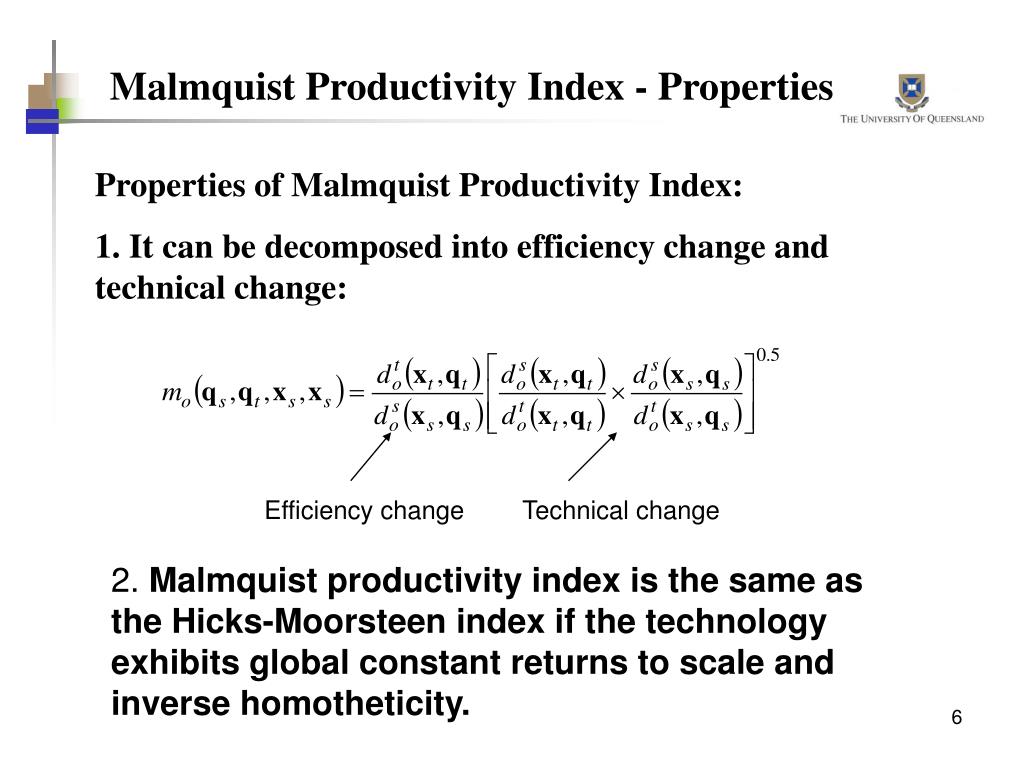 Malmquist Productivity Index - Properties

THE UNIVERSITY OF QUEENSLAND

Properties of Malmquist Productivity Index:

1. It can be decomposed into efficiency change and technical change:

$m_o(\mathbf{q}_s, \mathbf{q}_t, \mathbf{x}_s, \mathbf{x}_s) = \frac{d_o^t(\mathbf{x}_t, \mathbf{q}_t)}{d_o^s(\mathbf{x}_s, \mathbf{q}_s)} \left[ \frac{d_o^s(\mathbf{x}_t, \mathbf{q}_t)}{d_o^t(\mathbf{x}_t, \mathbf{q}_t)} \times \frac{d_o^s(\mathbf{x}_s, \mathbf{q}_s)}{d_o^t(\mathbf{x}_s, \mathbf{q}_s)} \right]^{0.5}$

Efficiency change

Technical change

2. Malmquist productivity index is the same as the Hicks-Moorsteen index if the technology exhibits global constant returns to scale and inverse homotheticity.

6